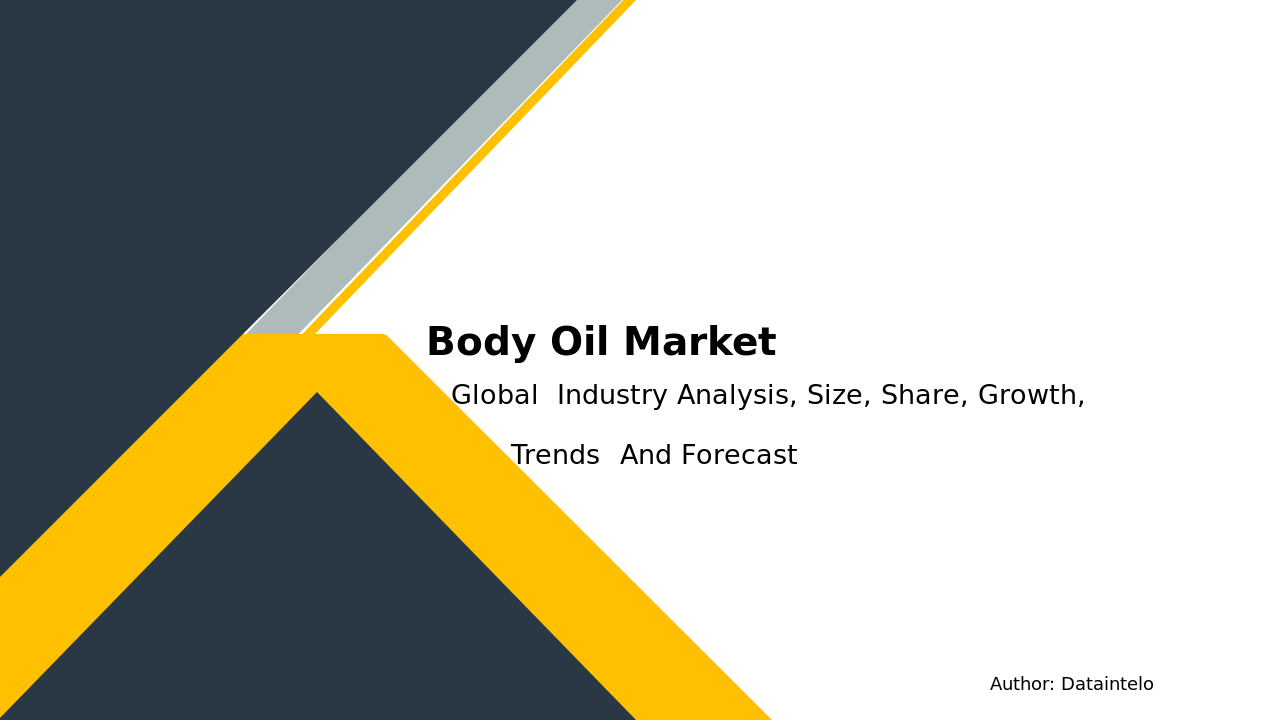 Body Oil Market

Global Industry Analysis, Size, Share, Growth, Trends And Forecast

Author: Dataintelo